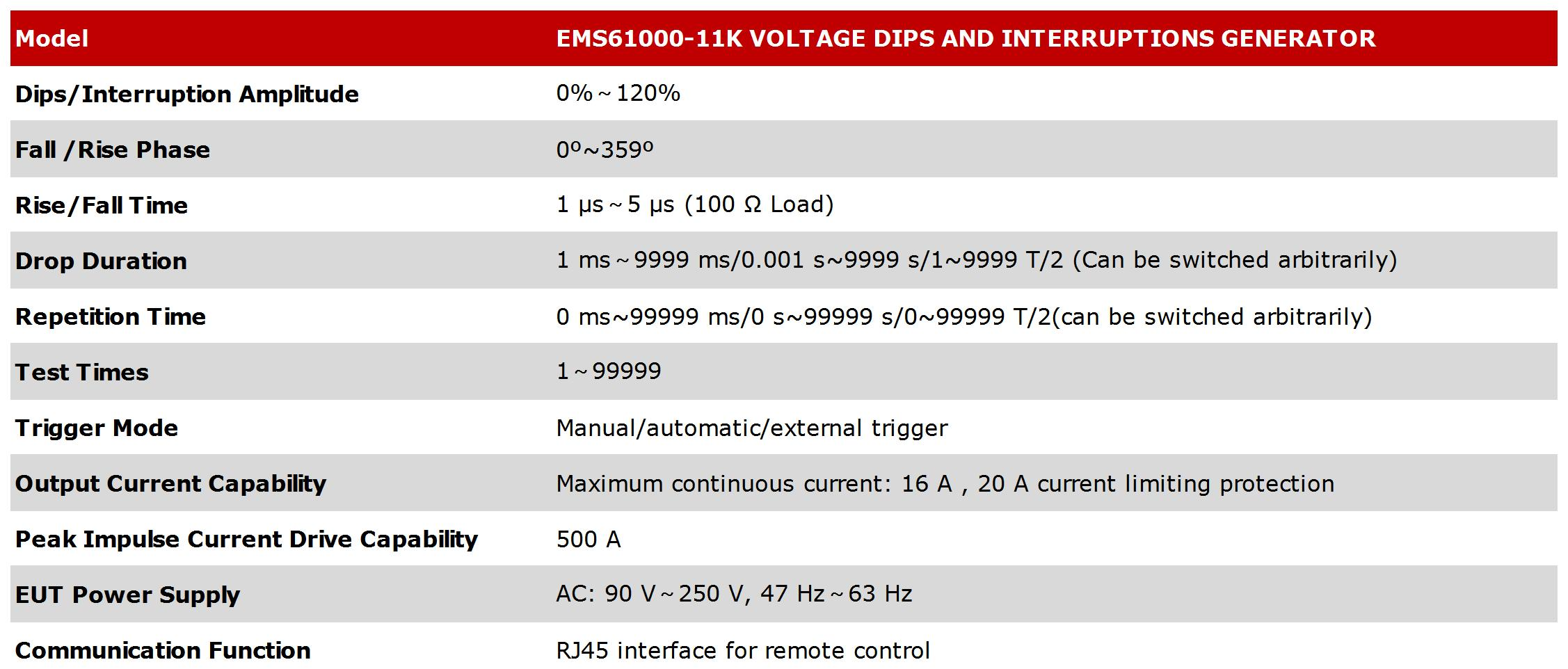 | Model | EMS61000-11K VOLTAGE DIPS AND INTERRUPTIONS GENERATOR |
|---|---|
| Dips/Interruption Amplitude | 0%～120% |
| Fall /Rise Phase | 0º~359º |
| Rise/Fall Time | 1 μs～5 μs (100 Ω Load) |
| Drop Duration | 1 ms～9999 ms/0.001 s~9999 s/1~9999 T/2 (Can be switched arbitrarily) |
| Repetition Time | 0 ms~99999 ms/0 s~99999 s/0~99999 T/2(can be switched arbitrarily) |
| Test Times | 1～99999 |
| Trigger Mode | Manual/automatic/external trigger |
| Output Current Capability | Maximum continuous current: 16 A , 20 A current limiting protection |
| Peak Impulse Current Drive Capability | 500 A |
| EUT Power Supply | AC: 90 V～250 V, 47 Hz～63 Hz |
| Communication Function | RJ45 interface for remote control |